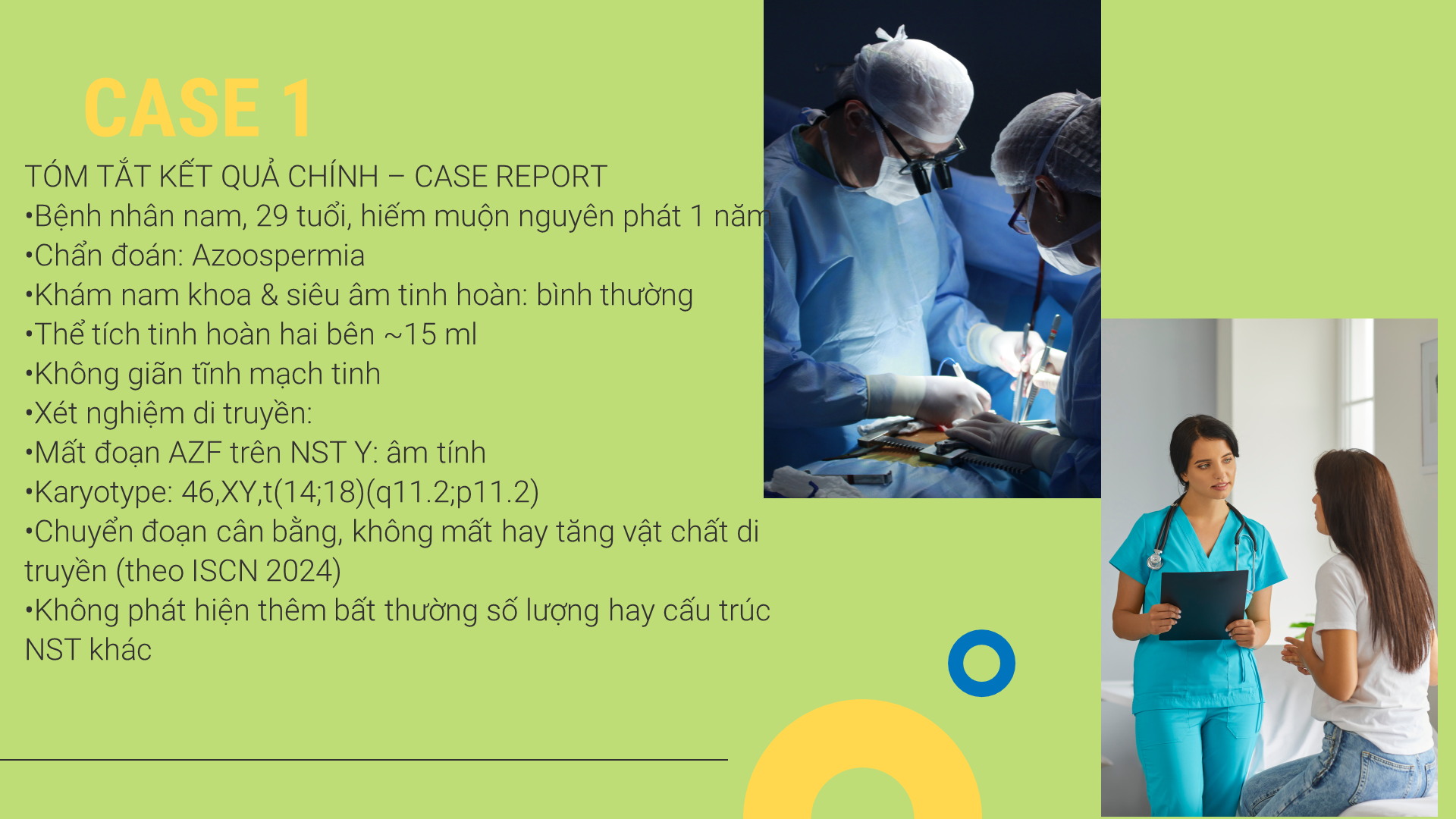 CASE 1

TÓM TẮT KẾT QUẢ CHÍNH – CASE REPORT
•Bệnh nhân nam, 29 tuổi, hiếm muộn nguyên phát 1 năm
•Chẩn đoán: Azoospermia
•Khám nam khoa & siêu âm tinh hoàn: bình thường
•Thể tích tinh hoàn hai bên ~15 ml
•Không giãn tĩnh mạch tinh
•Xét nghiệm di truyền:
•Mất đoạn AZF trên NST Y: âm tính
•Karyotype: 46,XY,t(14;18)(q11.2;p11.2)
•Chuyển đoạn cân bằng, không mất hay tăng vật chất di truyền (theo ISCN 2024)
•Không phát hiện thêm bất thường số lượng hay cấu trúc NST khác